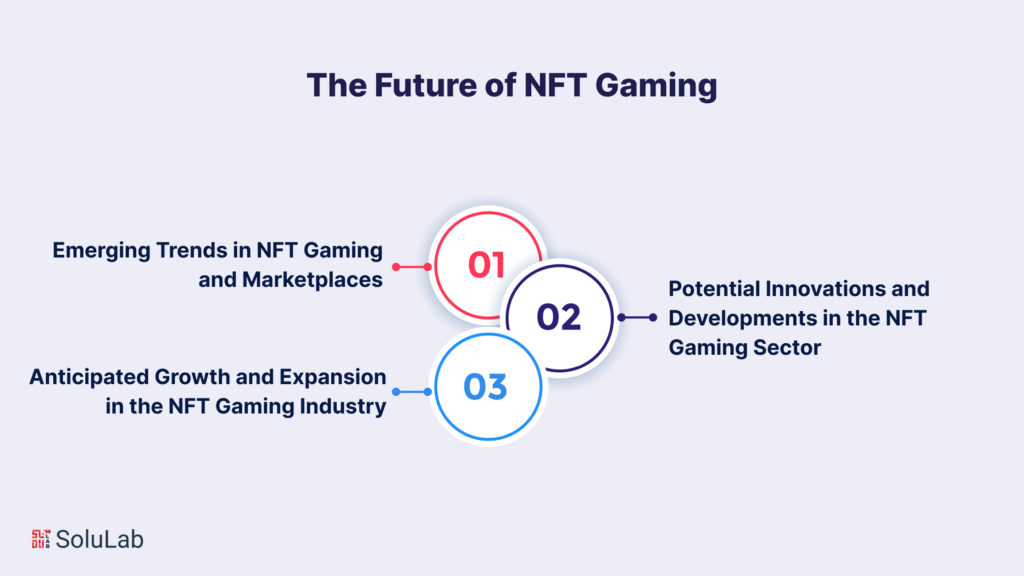 The Future of NFT Gaming

Emerging Trends in NFT Gaming and Marketplaces

01

02

Potential Innovations and Developments in the NFT Gaming Sector

Anticipated Growth and Expansion in the NFT Gaming Industry

03

SoluLab